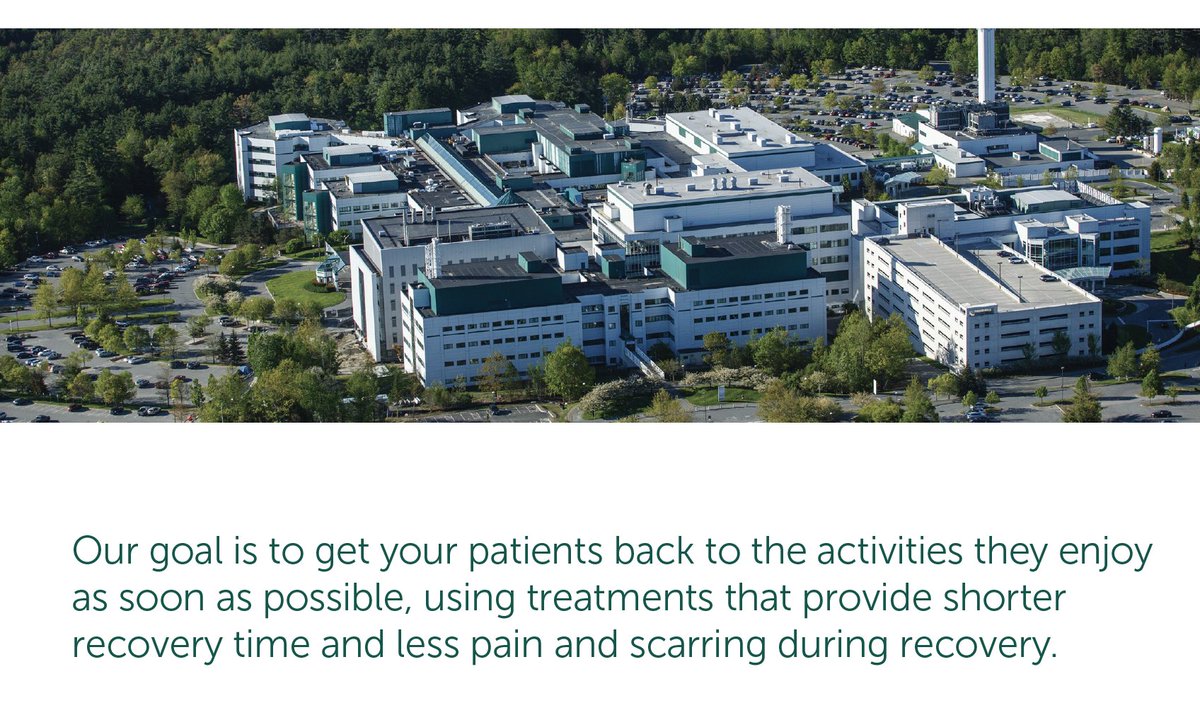 Our goal is to get your patients back to the activities they enjoy as soon as possible, using treatments that provide shorter recovery time and less pain and scarring during recovery.